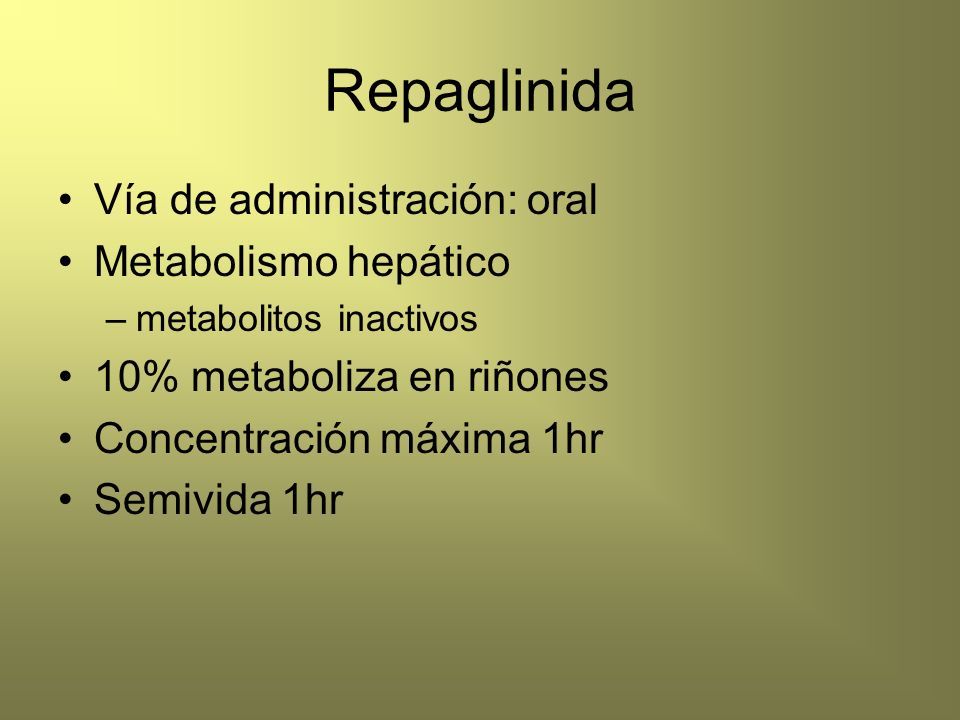 Repaglinida

• Vía de administración: oral
• Metabolismo hepático
  – metabolitos inactivos
• 10% metaboliza en riñones
• Concentración máxima 1hr
• Semivida 1hr